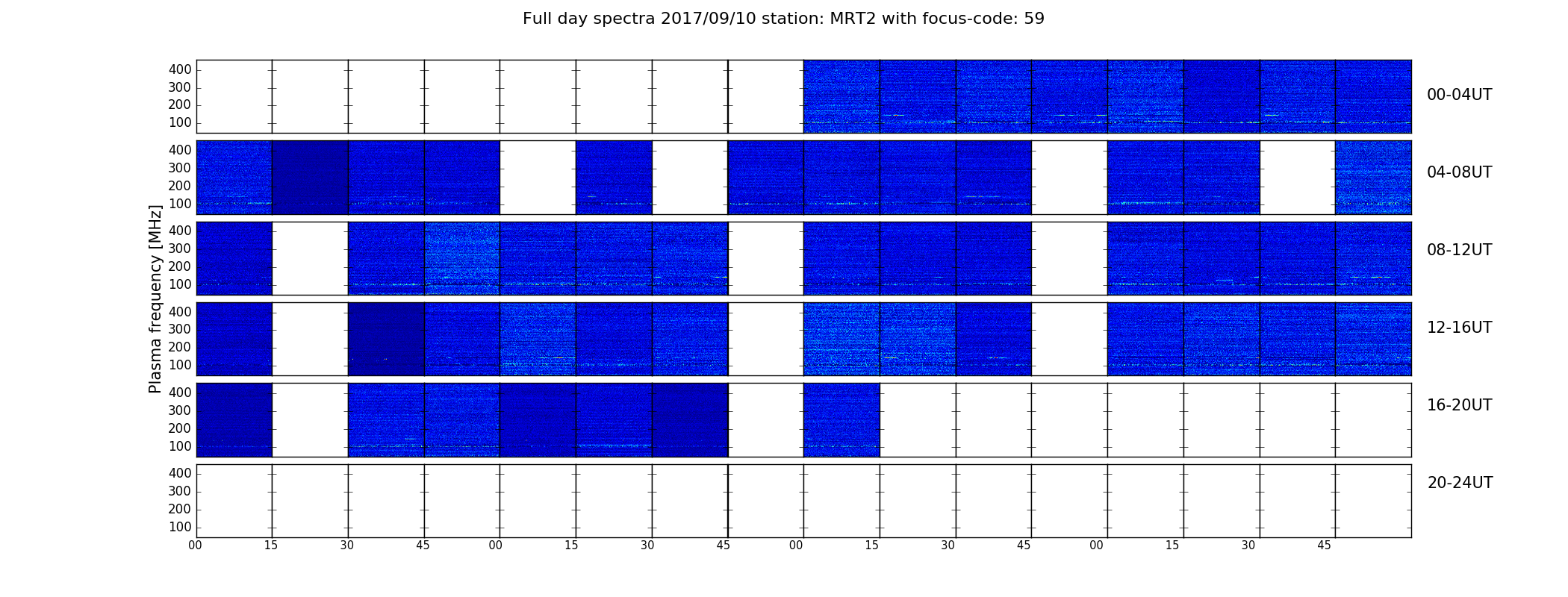 Full day spectra 2017/09/10 station: MRT2 with focus-code: 59

Plasma frequency [MHz]

400
300
200
100
00-04UT

400
300
200
100
04-08UT

400
300
200
100
08-12UT

400
300
200
100
12-16UT

400
300
200
100
16-20UT

400
300
200
100
20-24UT

00 15 30 45 00 15 30 45 00 15 30 45 00 15 30 45